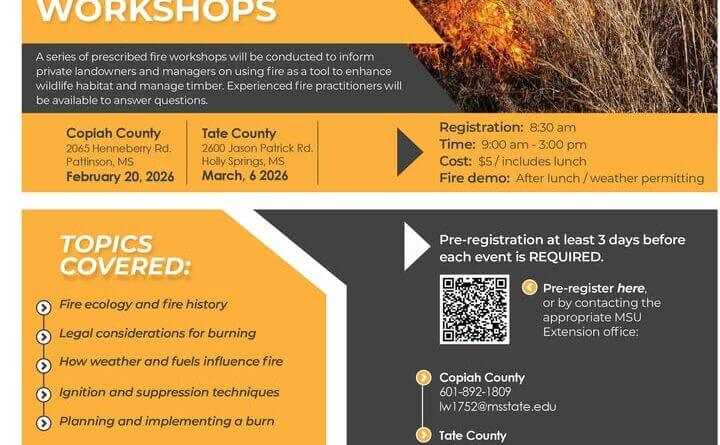 WORKSHOPS

A series of prescribed fire workshops will be conducted to inform private landowners and managers on using fire as a tool to enhance wildlife habitat and manage timber. Experienced fire practitioners will be available to answer questions.

Copiah County
2065 Henneberry Rd.
Pattinson, MS
February 20, 2026

Tate County
2600 Jason Patrick Rd.
Holly Springs, MS
March, 6 2026

Registration: 8:30 am
Time: 9:00 am - 3:00 pm
Cost: $5 / includes lunch
Fire demo: After lunch / weather permitting

TOPICS COVERED:

Fire ecology and fire history
Legal considerations for burning
How weather and fuels influence fire
Ignition and suppression techniques
Planning and implementing a burn

Pre-registration at least 3 days before each event is REQUIRED.

Pre-register here, or by contacting the appropriate MSU Extension office:

Copiah County
601-892-1809
lw1752@msstate.edu

Tate County